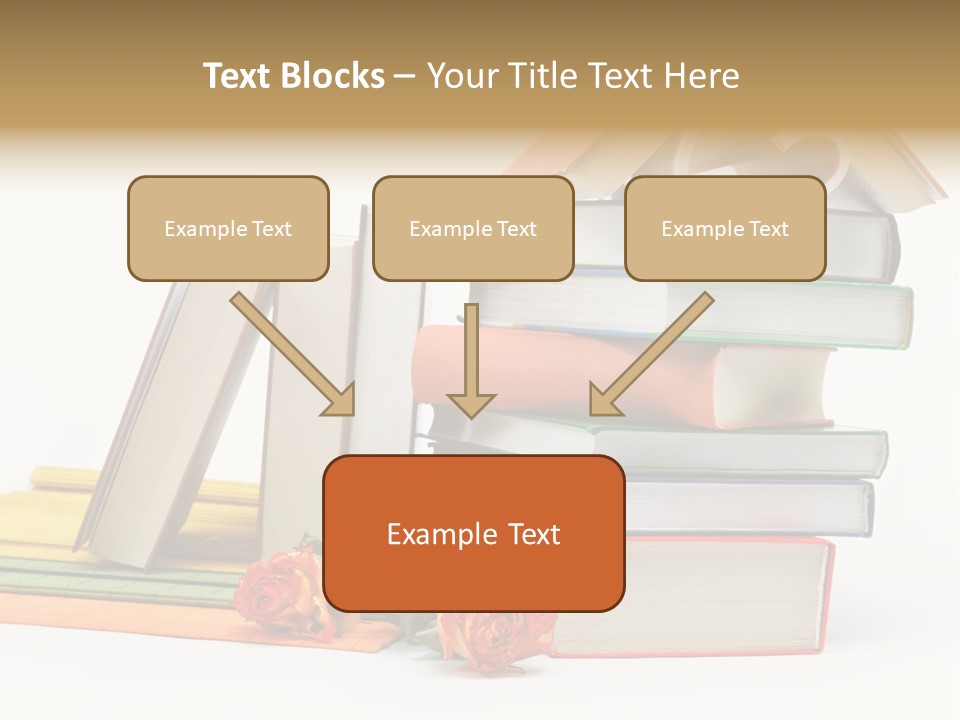 Text Blocks – Your Title Text Here

Example Text

Example Text

Example Text

Example Text